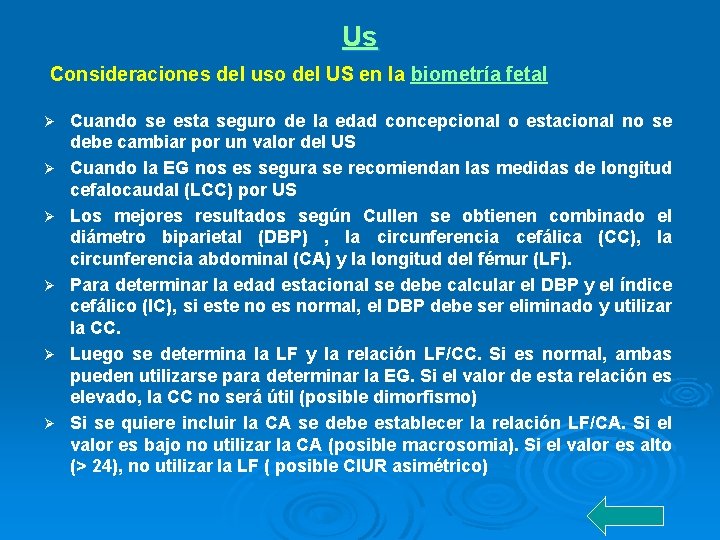 Us

Consideraciones del uso del US en la biometría fetal

➢ Cuando se esta seguro de la edad concepcional o estacional no se debe cambiar por un valor del US

➢ Cuando la EG nos es segura se recomiendan las medidas de longitud cefalocaudal (LCC) por US

➢ Los mejores resultados según Cullen se obtienen combinado el diámetro biparietal (DBP) , la circunferencia cefálica (CC), la circunferencia abdominal (CA) y la longitud del fémur (LF).

➢ Para determinar la edad estacional se debe calcular el DBP y el índice cefálico (IC), si este no es normal, el DBP debe ser eliminado y utilizar la CC.

➢ Luego se determina la LF y la relación LF/CC. Si es normal, ambas pueden utilizarse para determinar la EG. Si el valor de esta relación es elevado, la CC no será útil (posible dimorfismo)

➢ Si se quiere incluir la CA se debe establecer la relación LF/CA. Si el valor es bajo no utilizar la CA (posible macrosomia). Si el valor es alto (> 24), no utilizar la LF ( posible CIUR asimétrico)